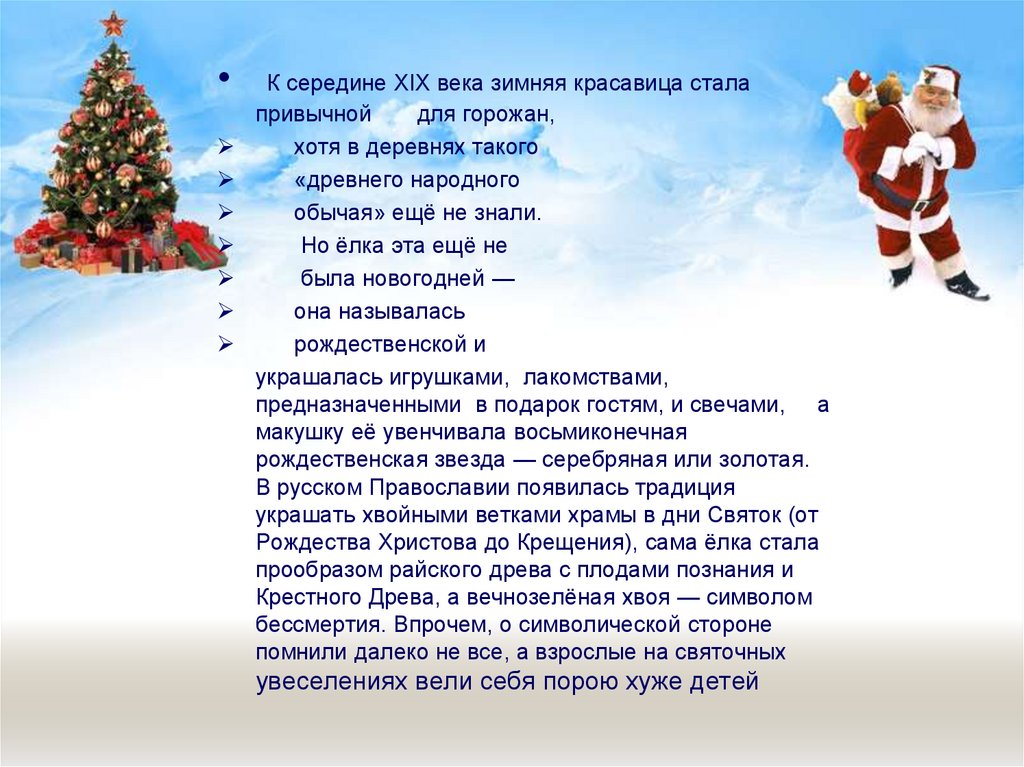 • К середине XIX века зимняя красавица стала привычной для горожан,
➢ хотя в деревнях такого
➢ «древнего народного
➢ обычая» ещё не знали.
➢ Но ёлка эта ещё не
➢ была новогодней —
➢ она называлась
➢ рождественской и

украшалась игрушками, лакомствами, предназначенными в подарок гостям, и свечами, а макушку её увенчивала восьмиконечная рождественская звезда — серебряная или золотая. В русском Православии появилась традиция украшать хвойными ветками храмы в дни Святок (от Рождества Христова до Крещения), сама ёлка стала прообразом райского древа с плодами познания и Крестного Древа, а вечнозелёная хвоя — символом бессмертия. Впрочем, о символической стороне помнили далеко не все, а взрослые на святочных увеселениях вели себя порою хуже детей